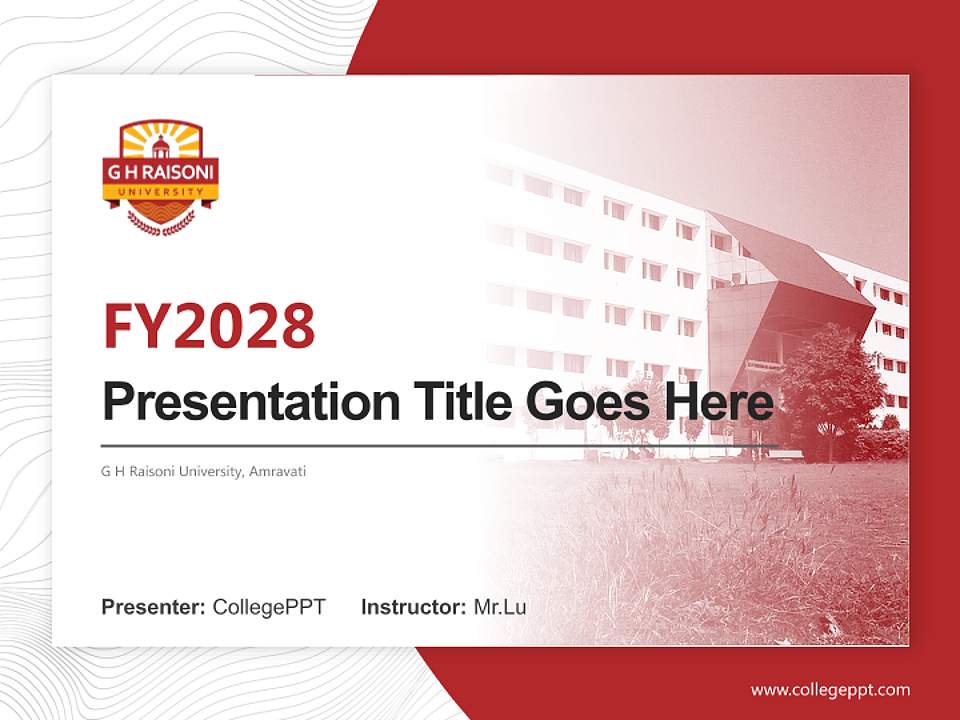 G H RAISONI
UNIVERSITY

FY2028

Presentation Title Goes Here

G H Raisoni University, Amravati

Presenter: CollegePPT Instructor: Mr.Lu

www.collegeppt.com